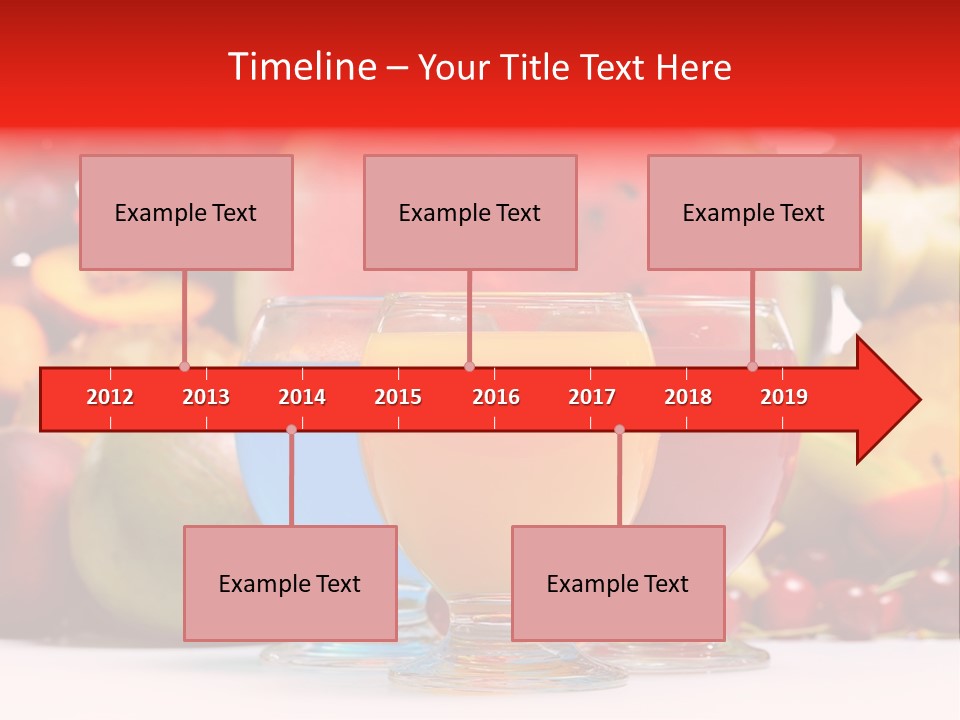 Timeline – Your Title Text Here

Example Text

Example Text

Example Text

2012 2013 2014 2015 2016 2017 2018 2019

Example Text

Example Text